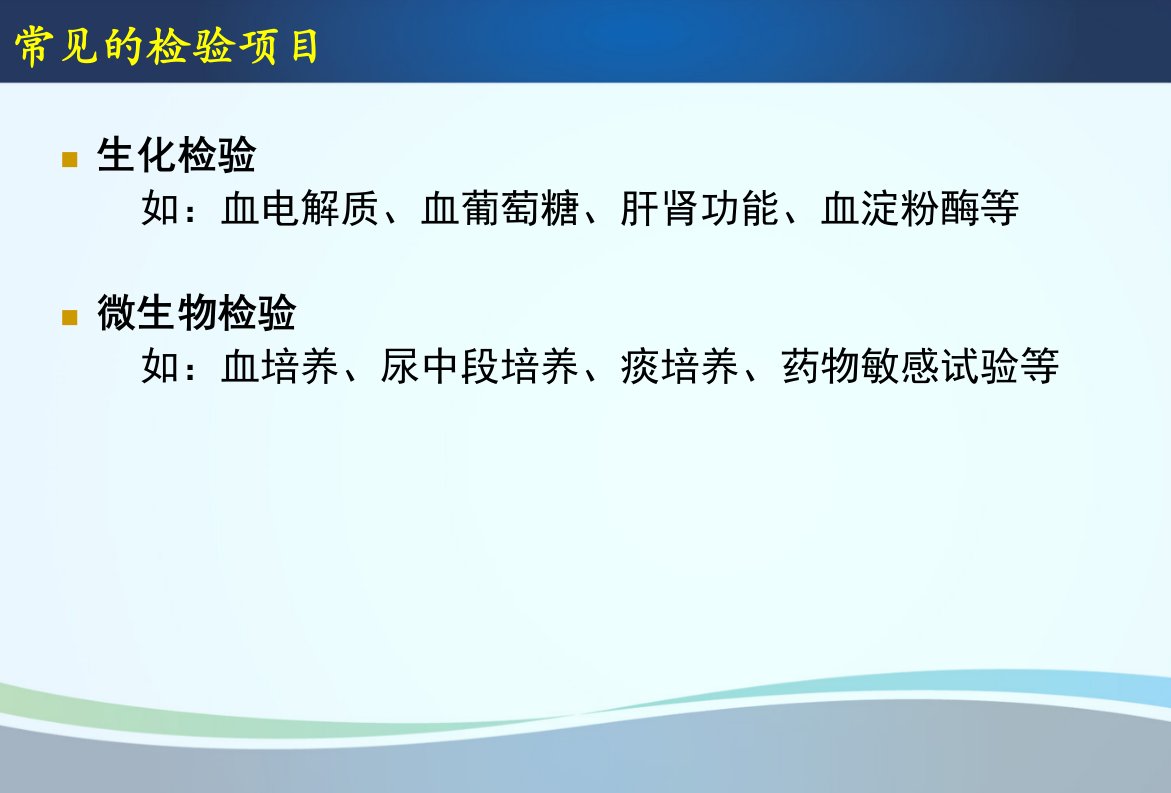 常见的检验项目

生化检验
如：血电解质、血葡萄糖、肝肾功能、血淀粉酶等

微生物检验
如：血培养、尿中段培养、痰培养、药物敏感试验等